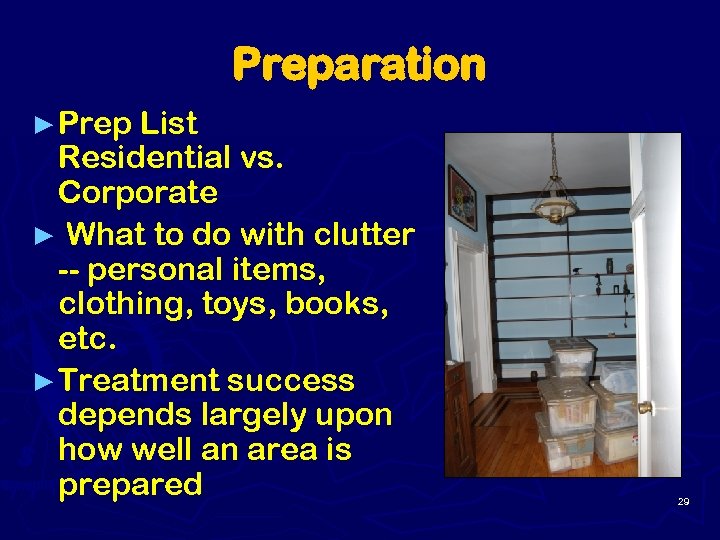 Preparation

► Prep List Residential vs. Corporate

► What to do with clutter -- personal items, clothing, toys, books, etc.

► Treatment success depends largely upon how well an area is prepared

29